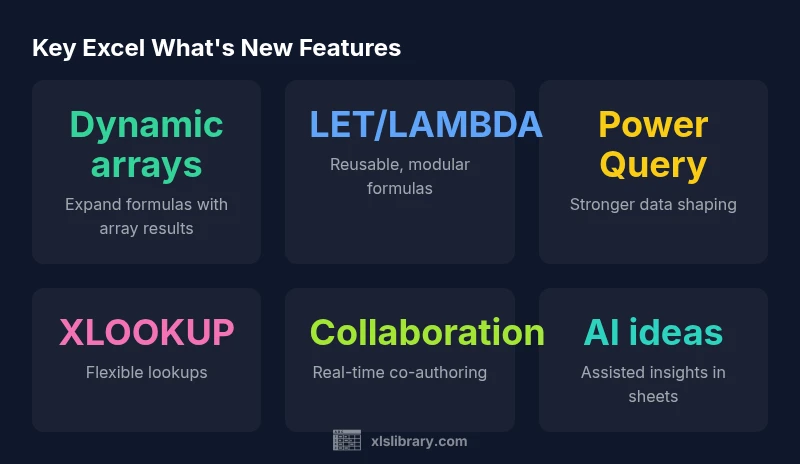 Key Excel What's New Features

Dynamic arrays
Expand formulas with array results

LET/LAMBDA
Reusable, modular formulas

Power Query
Stronger data shaping

XLOOKUP
Flexible lookups

Collaboration
Real-time co-authoring

AI ideas
Assisted insights in sheets

xlslibrary.com